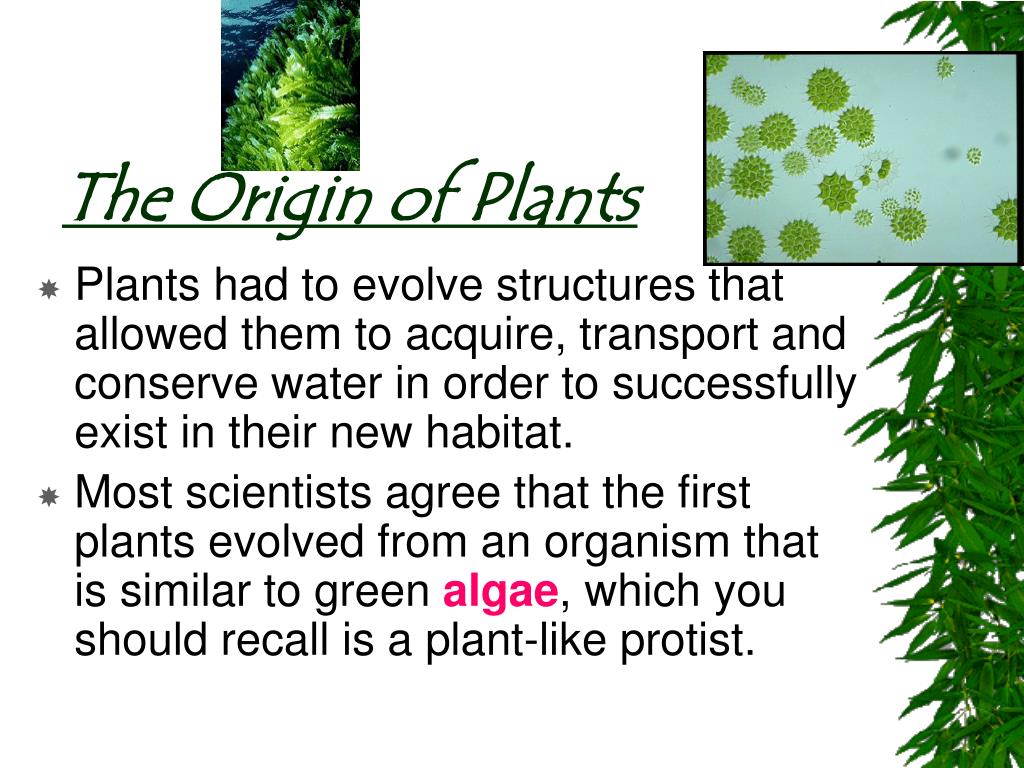 The Origin of Plants

Plants had to evolve structures that allowed them to acquire, transport and conserve water in order to successfully exist in their new habitat.

Most scientists agree that the first plants evolved from an organism that is similar to green algae, which you should recall is a plant-like protist.